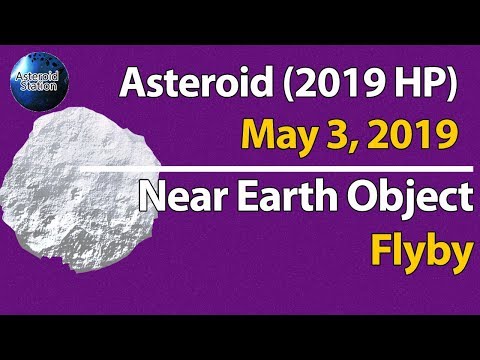 Asteroid Station

Asteroid (2019 HP)

May 3, 2019

Near Earth Object

Flyby